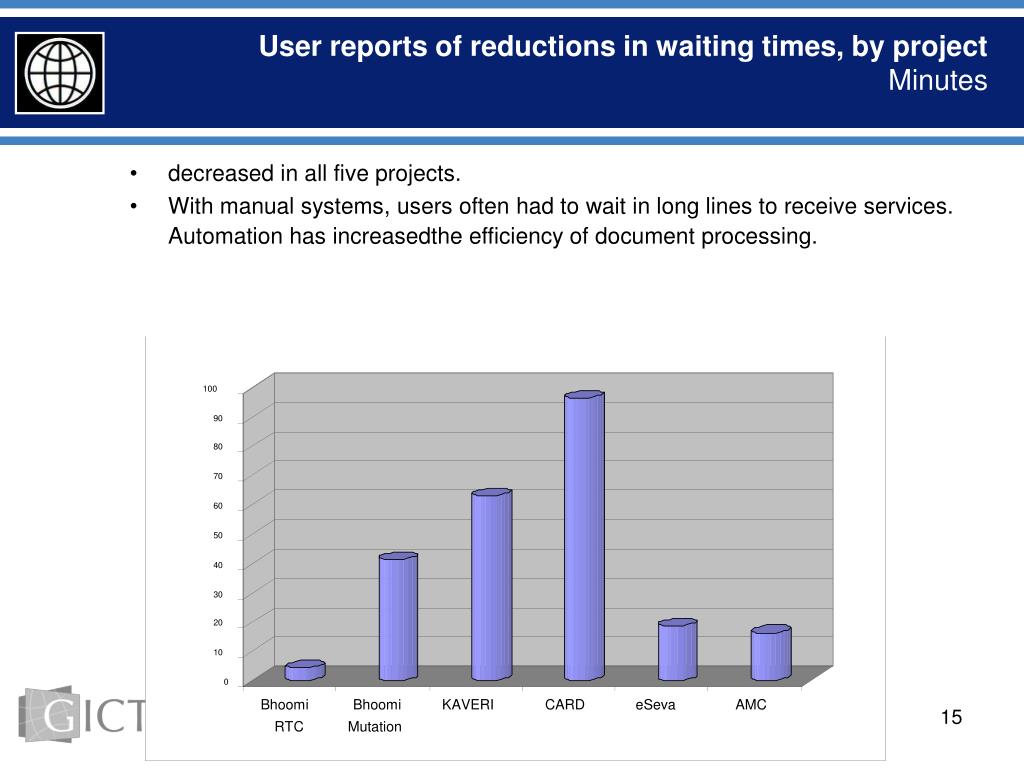 User reports of reductions in waiting times, by project
Minutes

• decreased in all five projects.
• With manual systems, users often had to wait in long lines to receive services. Automation has increasedthe efficiency of document processing.

100
90
80
70
60
50
40
30
20
10
0

Bhoomi RTC
Bhoomi Mutation
KAVERI
CARD
eSeva
AMC

GICT

15